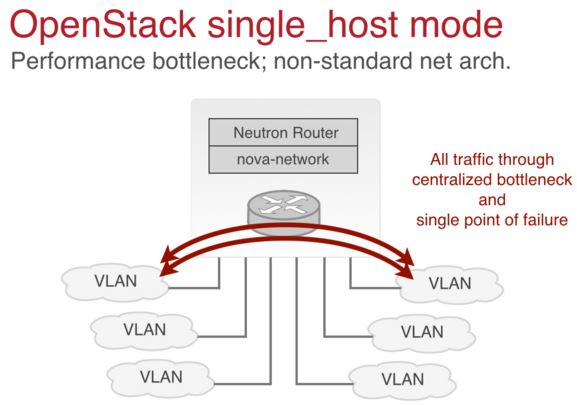 OpenStack single_host mode

Performance bottleneck; non-standard net arch.

Neutron Router

nova-network

All traffic through centralized bottleneck and single point of failure

VLAN

VLAN

VLAN

VLAN

VLAN

VLAN